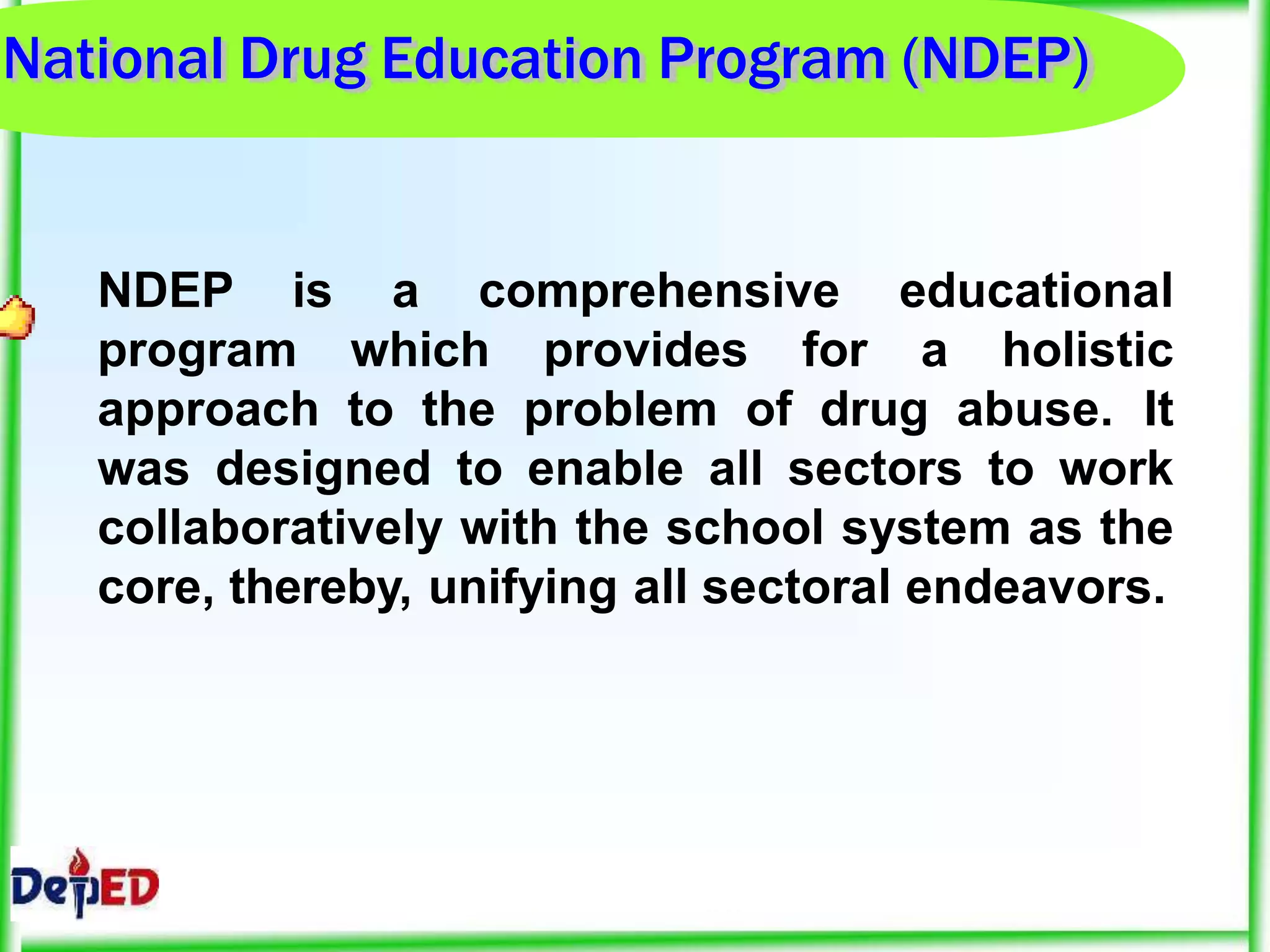 National Drug Education Program (NDEP)

NDEP is a comprehensive educational program which provides for a holistic approach to the problem of drug abuse. It was designed to enable all sectors to work collaboratively with the school system as the core, thereby, unifying all sectoral endeavors.

DepED